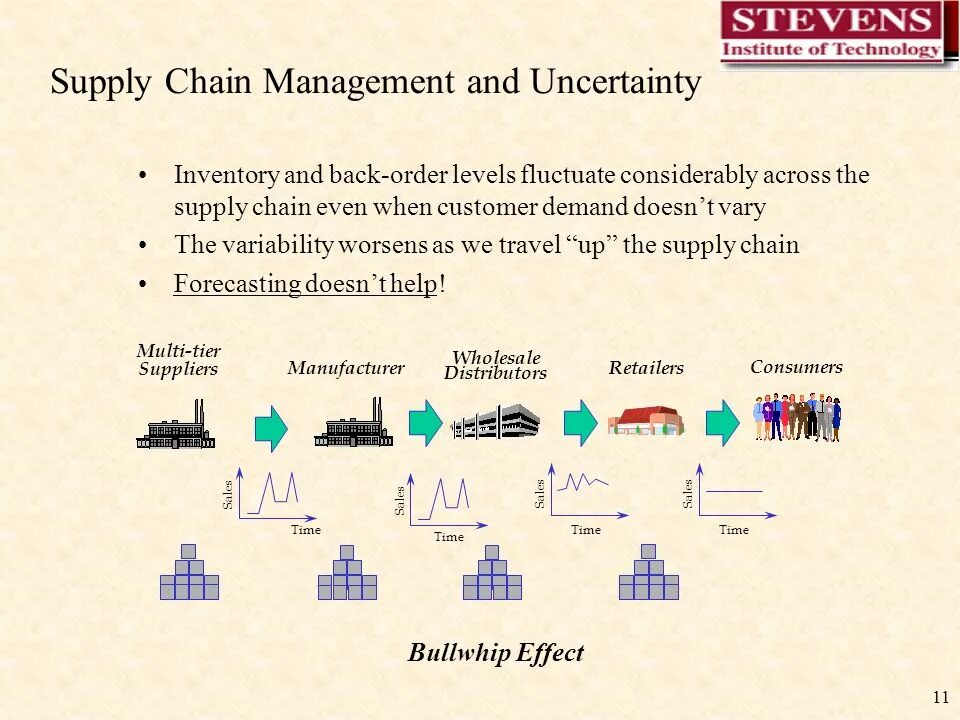 STEVENS
Institute of Technology

Supply Chain Management and Uncertainty

• Inventory and back-order levels fluctuate considerably across the supply chain even when customer demand doesn't vary
• The variability worsens as we travel "up" the supply chain
• Forecasting doesn't help!

Multi-tier Suppliers
Manufacturer
Wholesale Distributors
Retailers
Consumers

Sales
Time
Sales
Time
Sales
Time
Sales
Time

Bullwhip Effect

11